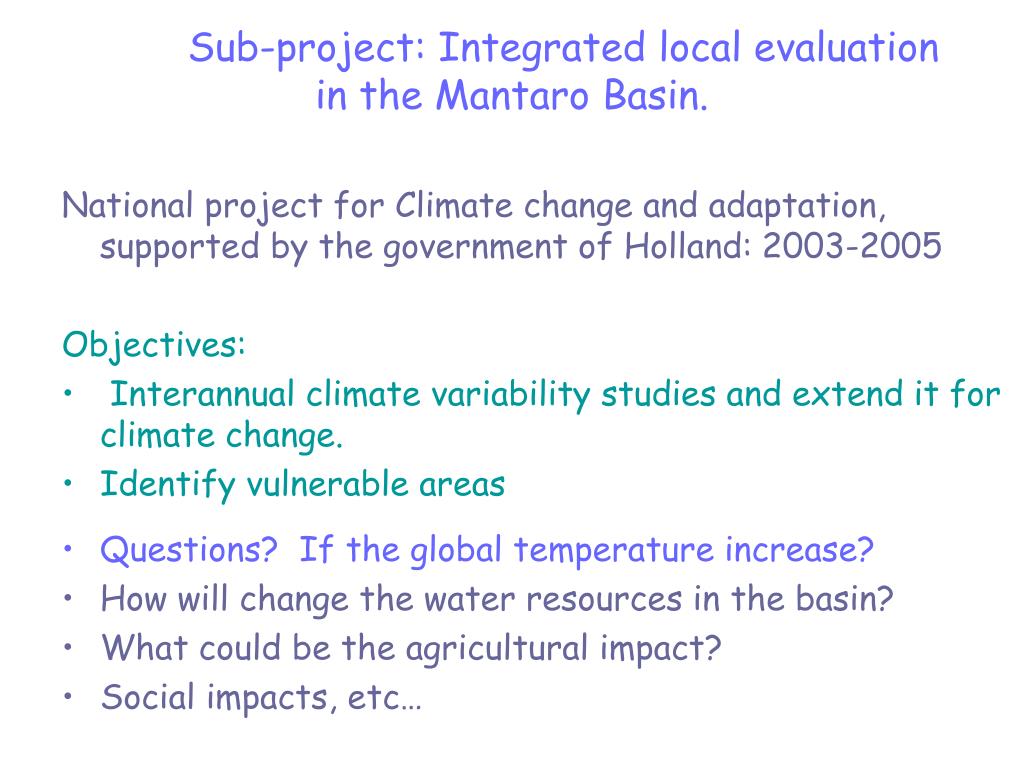 Sub-project: Integrated local evaluation in the Mantaro Basin.

National project for Climate change and adaptation, supported by the government of Holland: 2003-2005

Objectives:
• Interannual climate variability studies and extend it for climate change.
• Identify vulnerable areas

• Questions? If the global temperature increase?
• How will change the water resources in the basin?
• What could be the agricultural impact?
• Social impacts, etc…